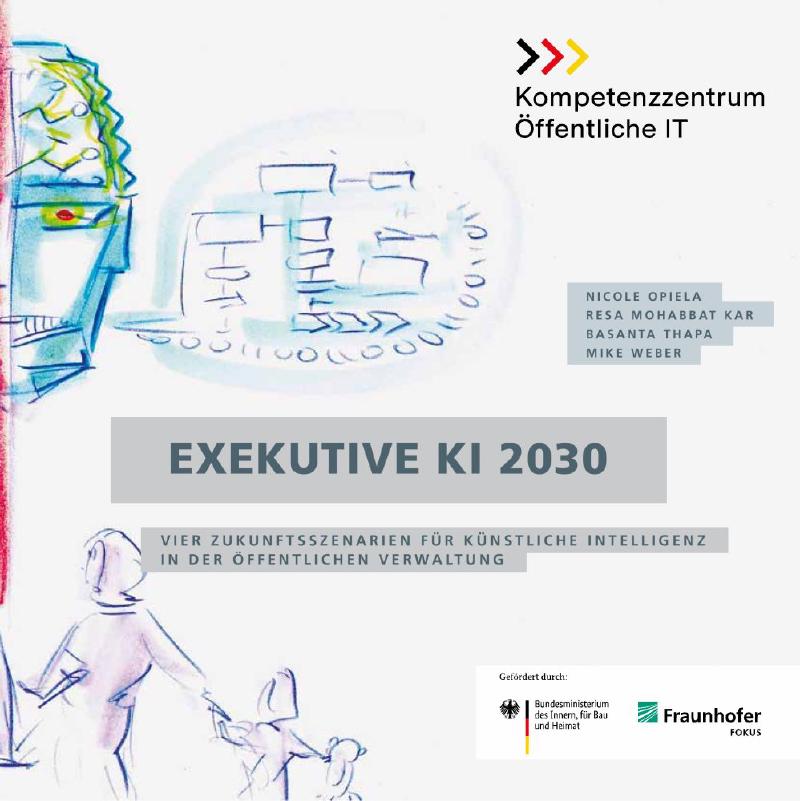 Kompetenzzentrum
Öffentliche IT

NICOLE OPIELA
RESA MOHABBAT KAR
BASANTA THAPA
MIKE WEBER

EXEKUTIVE KI 2030

VIER ZUKUNFTSSZENARIEN FÜR KÜNSTLICHE INTELLIGENZ IN DER ÖFFENTLICHEN VERWALTUNG

Gefördert durch:

Bundesministerium des Innern, für Bau und Heimat

Fraunhofer
FOKUS